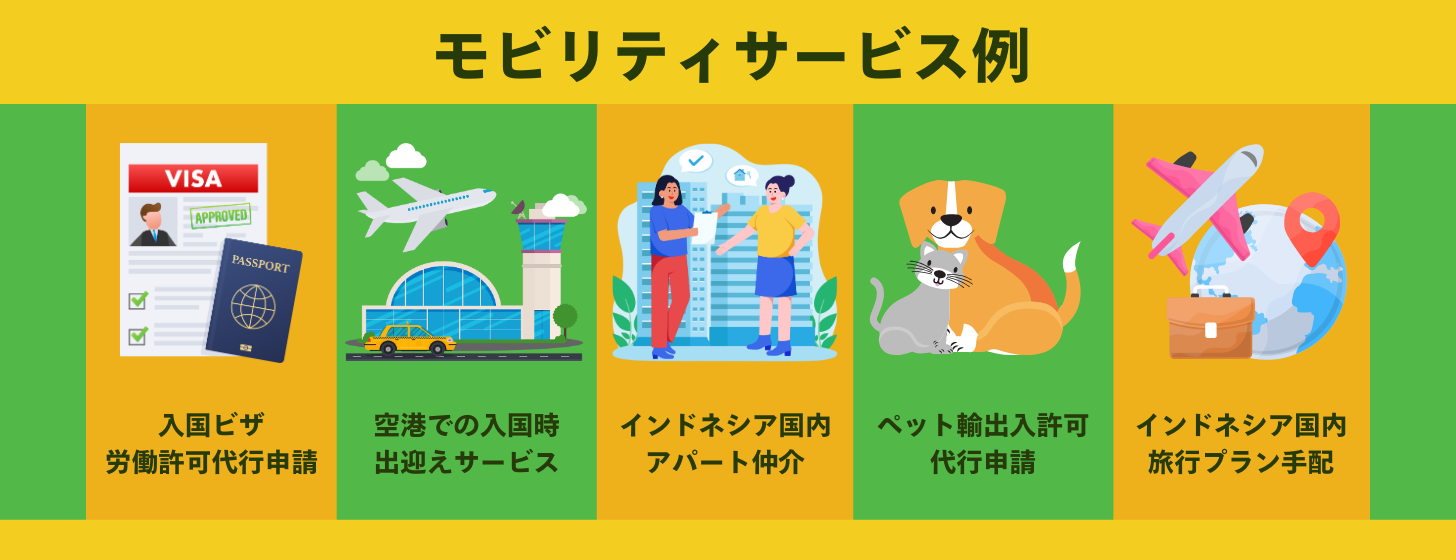 モビリティサービス例

VISA
APPROVED
PASSPORT
入国ビザ
労働許可代行申請

空港での入国時
出迎えサービス

インドネシア国内
アパート仲介

ペット輸出入許可
代行申請

インドネシア国内
旅行プラン手配